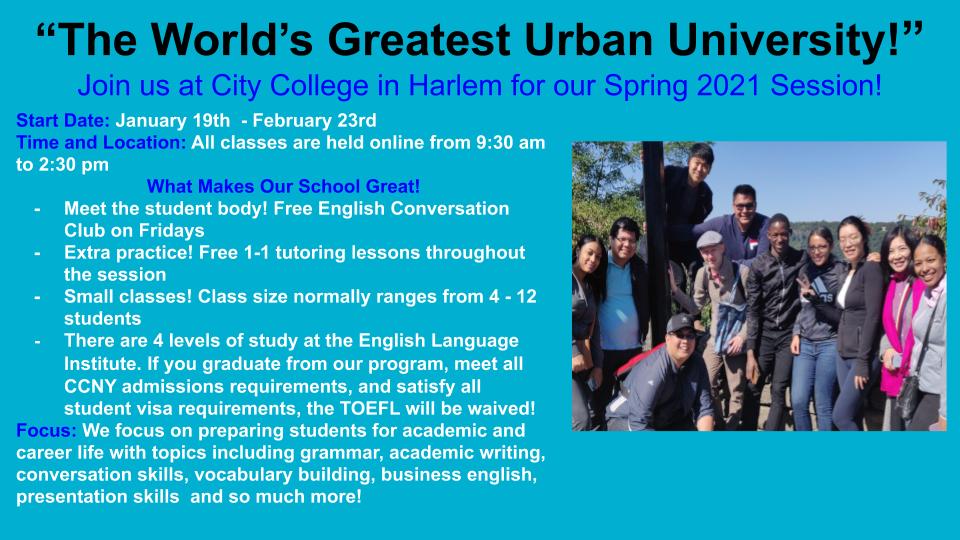 “The World’s Greatest Urban University!”

Join us at City College in Harlem for our Spring 2021 Session!

Start Date: January 19th - February 23rd
Time and Location: All classes are held online from 9:30 am to 2:30 pm

What Makes Our School Great!

- Meet the student body! Free English Conversation Club on Fridays
- Extra practice! Free 1-1 tutoring lessons throughout the session
- Small classes! Class size normally ranges from 4 - 12 students
- There are 4 levels of study at the English Language Institute. If you graduate from our program, meet all CCNY admissions requirements, and satisfy all student visa requirements, the TOEFL will be waived!

Focus: We focus on preparing students for academic and career life with topics including grammar, academic writing, conversation skills, vocabulary building, business english, presentation skills and so much more!